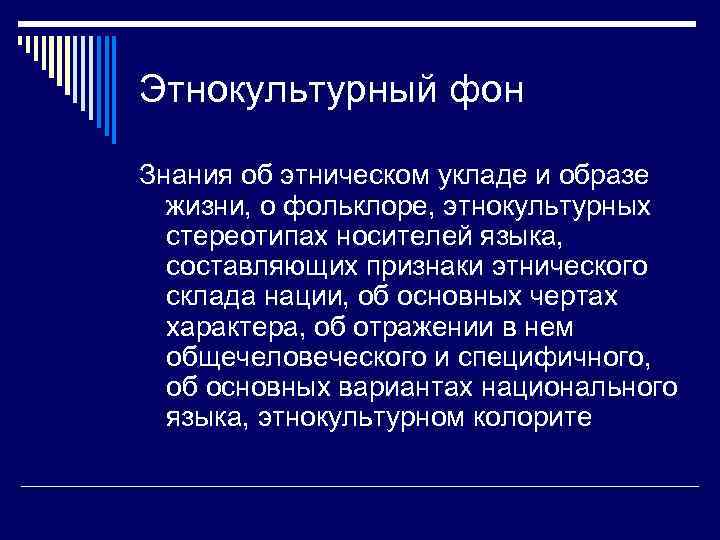 Этнокультурный фон

Знания об этническом укладе и образе жизни, о фольклоре, этнокультурных стереотипах носителей языка, составляющих признаки этнического склада нации, об основных чертах характера, об отражении в нем общечеловеческого и специфичного, об основных вариантах национального языка, этнокультурном колорите